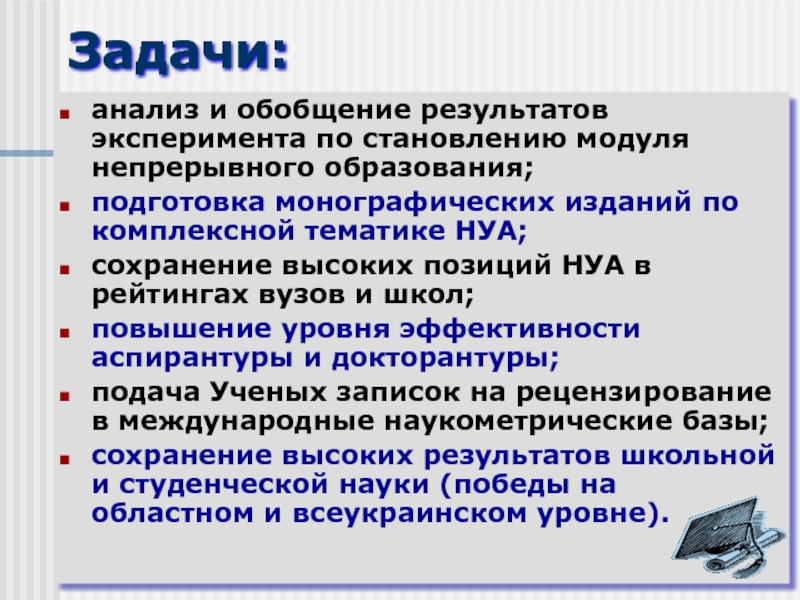 Задачи:

- анализ и обобщение результатов эксперимента по становлению модуля непрерывного образования;
- подготовка монографических изданий по комплексной тематике НУА;
- сохранение высоких позиций НУА в рейтингах вузов и школ;
- повышение уровня эффективности аспирантуры и докторантуры;
- подача Ученых записок на рецензирование в международные наукометрические базы;
- сохранение высоких результатов школьной и студенческой науки (победы на областном и всеукраинском уровне).